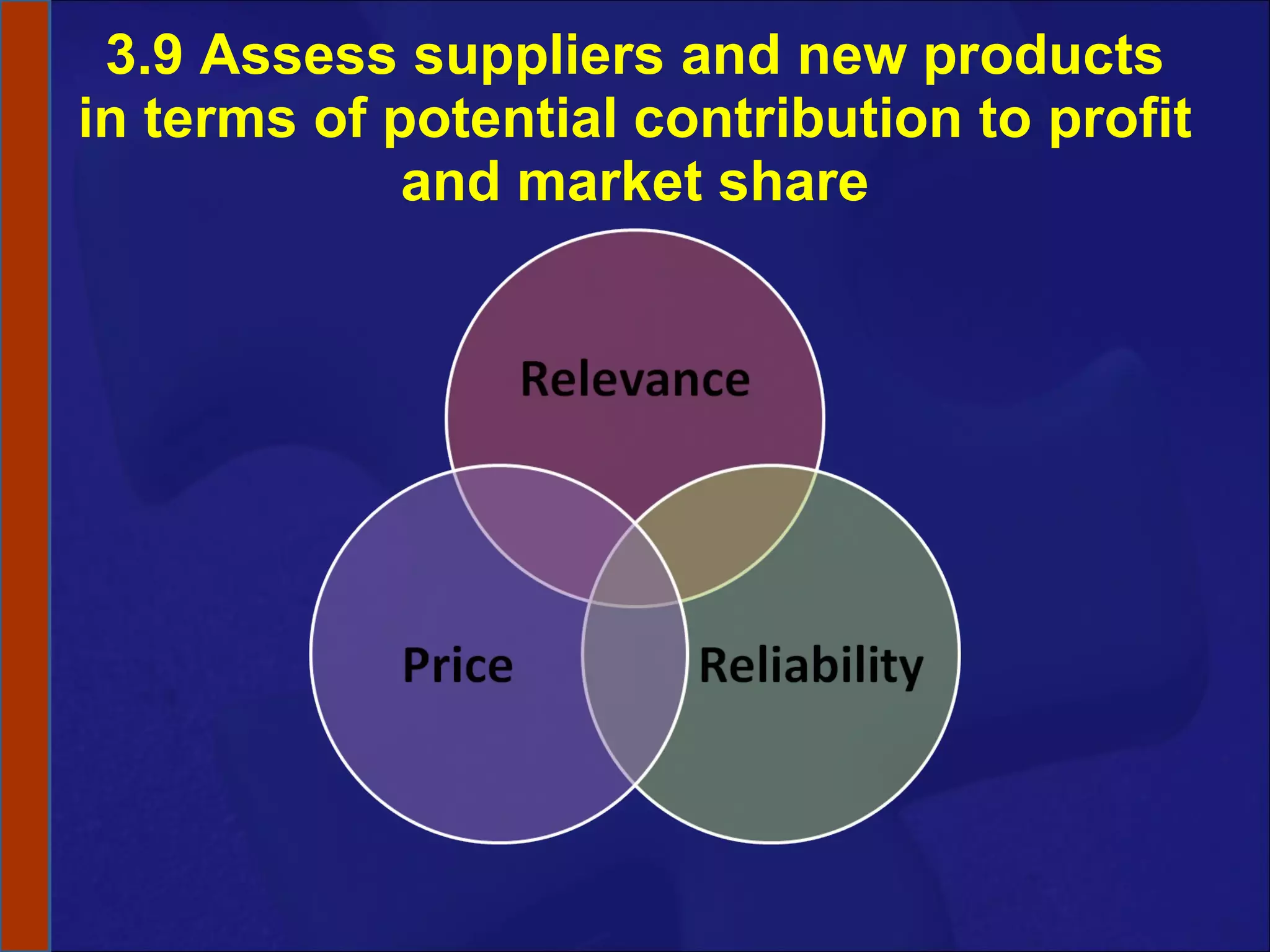 3.9 Assess suppliers and new products in terms of potential contribution to profit and market share

Relevance

Price

Reliability